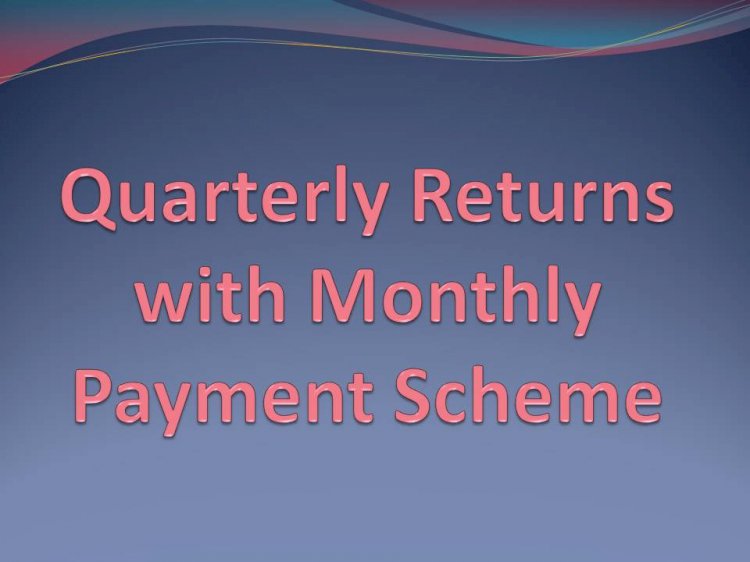 Quarterly Returns with Monthly Payment Scheme